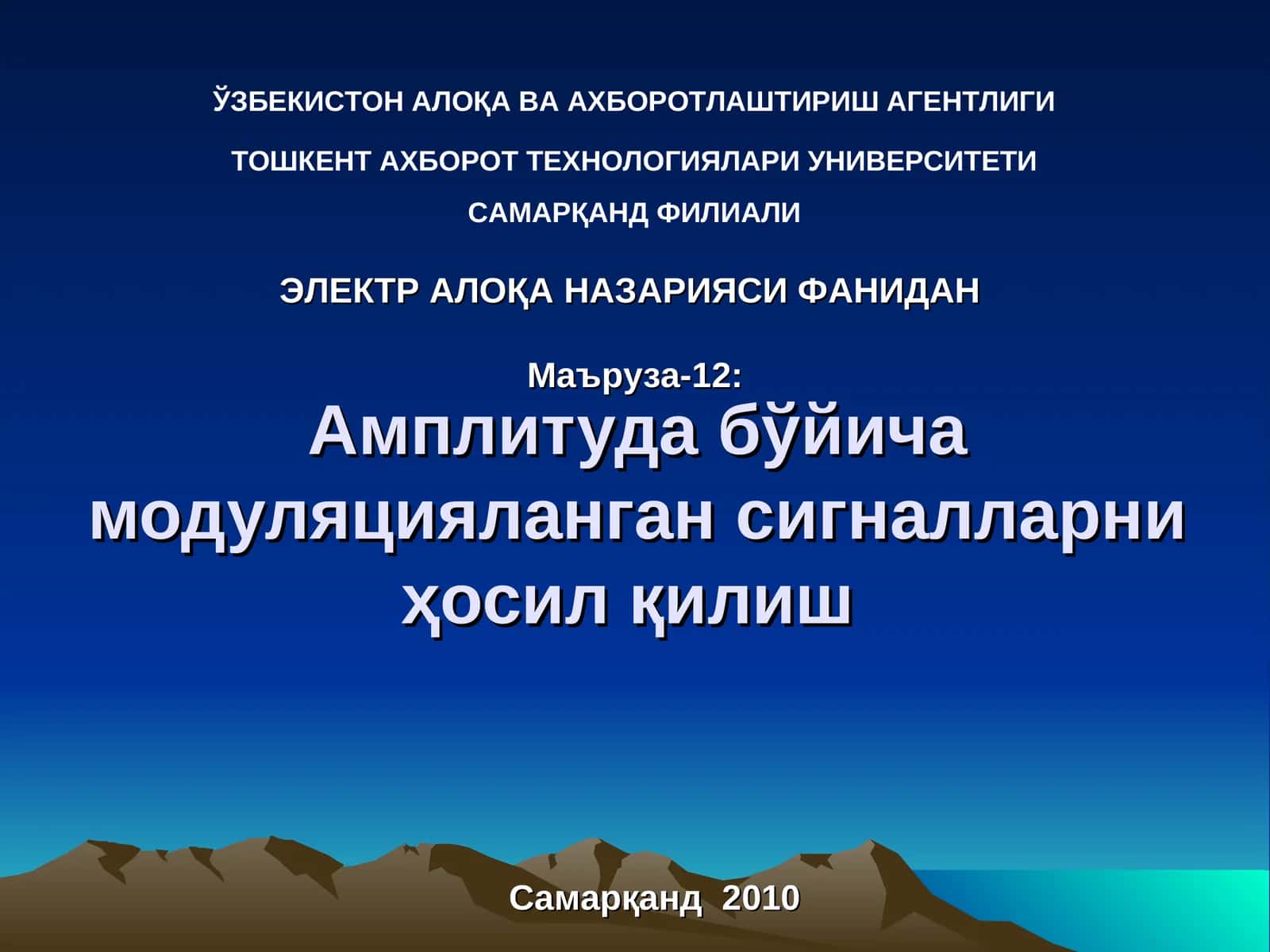 ЎЗБЕКИСТОН АЛОҚА ВА АХБОРОТЛАШТИРИШ АГЕНТЛИГИ

ТОШКЕНТ АХБОРОТ ТЕХНОЛОГИЯЛАРИ УНИВЕРСИТЕТИ

САМАРҚАНД ФИЛИАЛИ

ЭЛЕКТР АЛОҚА НАЗАРИЯСИ ФАНИДАН

Маъруза-12:

Амплитуда бўйича модуляцияланган сигналларни ҳосил қилиш

Самарқанд 2010